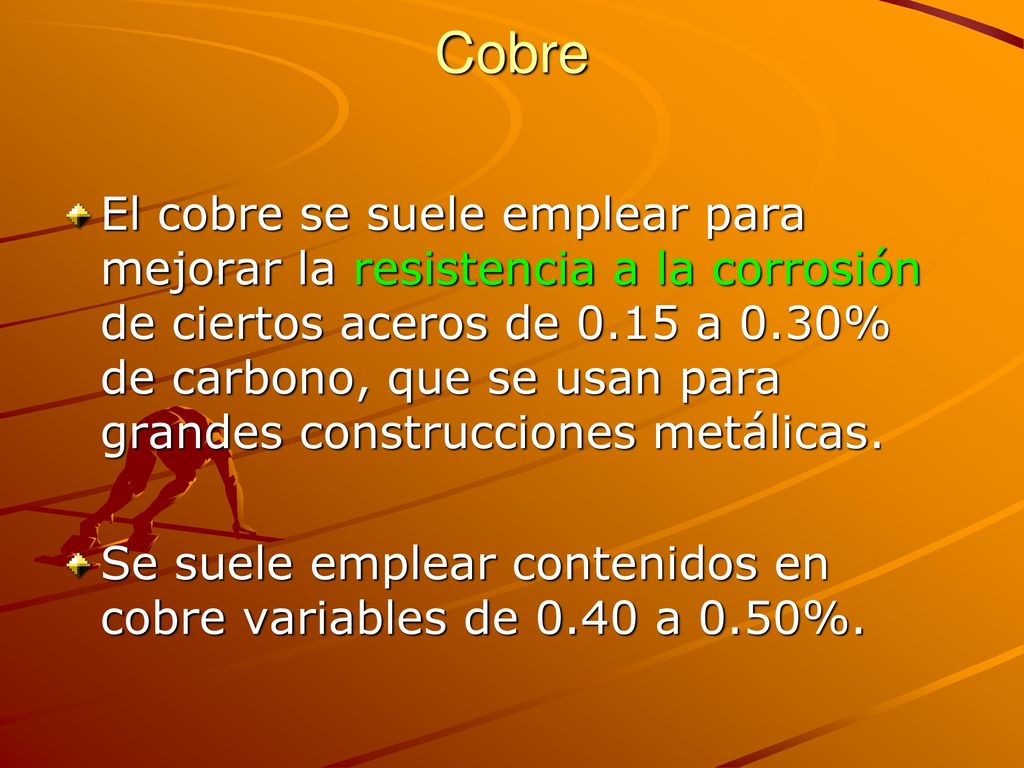 Cobre

El cobre se suele emplear para mejorar la resistencia a la corrosión de ciertos aceros de 0.15 a 0.30% de carbono, que se usan para grandes construcciones metálicas.

Se suele emplear contenidos en cobre variables de 0.40 a 0.50%.